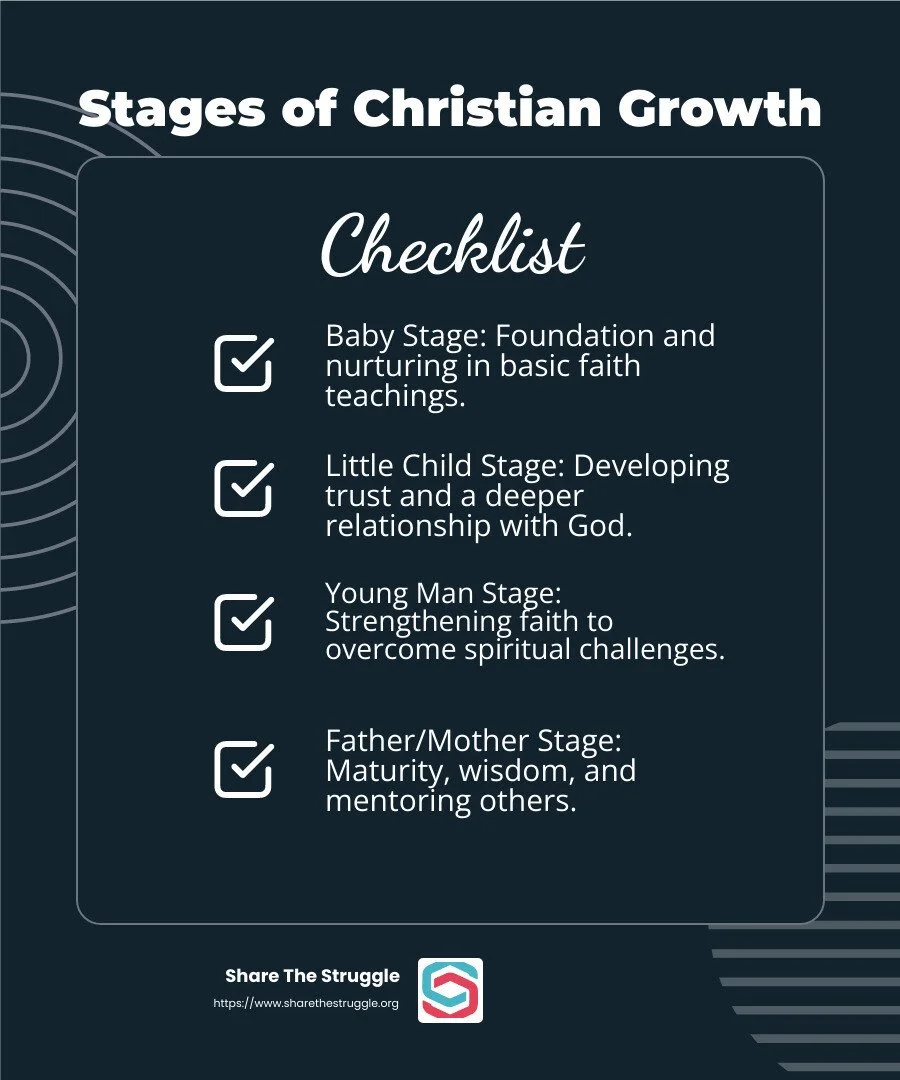 Stages of Christian Growth

Checklist

Baby Stage: Foundation and nurturing in basic faith teachings.

Little Child Stage: Developing trust and a deeper relationship with God.

Young Man Stage: Strengthening faith to overcome spiritual challenges.

Father/Mother Stage: Maturity, wisdom, and mentoring others.

Share The Struggle
https://www.sharethestruggle.org